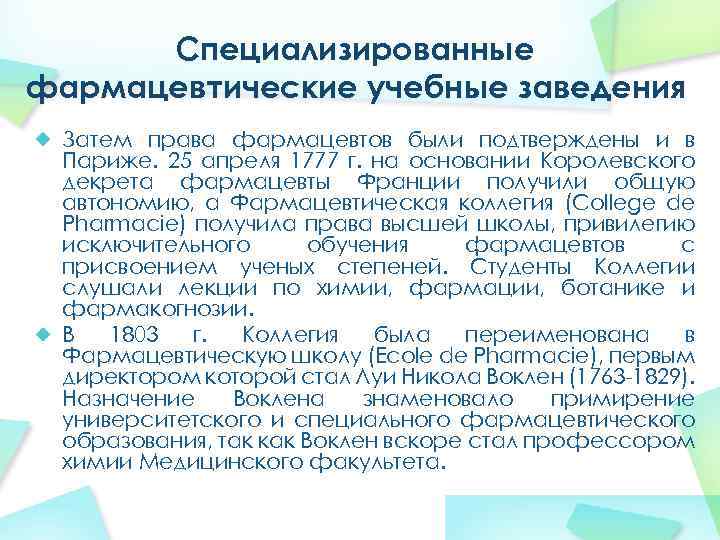 Специализированные фармацевтические учебные заведения

Затем права фармацевтов были подтверждены и в Париже. 25 апреля 1777 г. на основании Королевского декрета фармацевты Франции получили общую автономию, а Фармацевтическая коллегия (College de Pharmacie) получила права высшей школы, привилегию исключительного обучения фармацевтов с присвоением ученых степеней. Студенты Коллегии слушали лекции по химии, фармации, ботанике и фармакогнозии.

В 1803 г. Коллегия была переименована в Фармацевтическую школу (Ecole de Pharmacie), первым директором которой стал Луи Никола Воклен (1763-1829). Назначение Воклена знаменовало примирение университетского и специального фармацевтического образования, так как Воклен вскоре стал профессором химии Медицинского факультета.